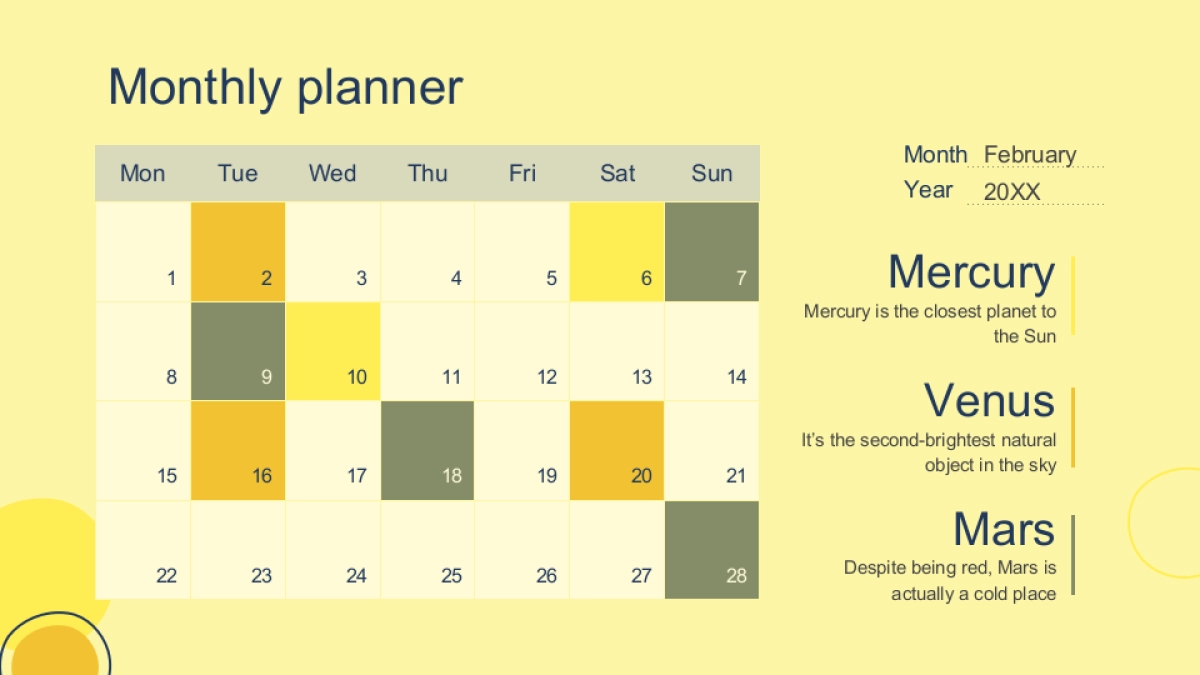 Monthly planner

| Mon | Tue | Wed | Thu | Fri | Sat | Sun |
|---|---|---|---|---|---|---|
| 1 | 2 | 3 | 4 | 5 | 6 | 7 |
| 8 | 9 | 10 | 11 | 12 | 13 | 14 |
| 15 | 16 | 17 | 18 | 19 | 20 | 21 |
| 22 | 23 | 24 | 25 | 26 | 27 | 28 |

Month February
Year 20XX

Mercury
Mercury is the closest planet to the Sun

Venus
It's the second-brightest natural object in the sky

Mars
Despite being red, Mars is actually a cold place